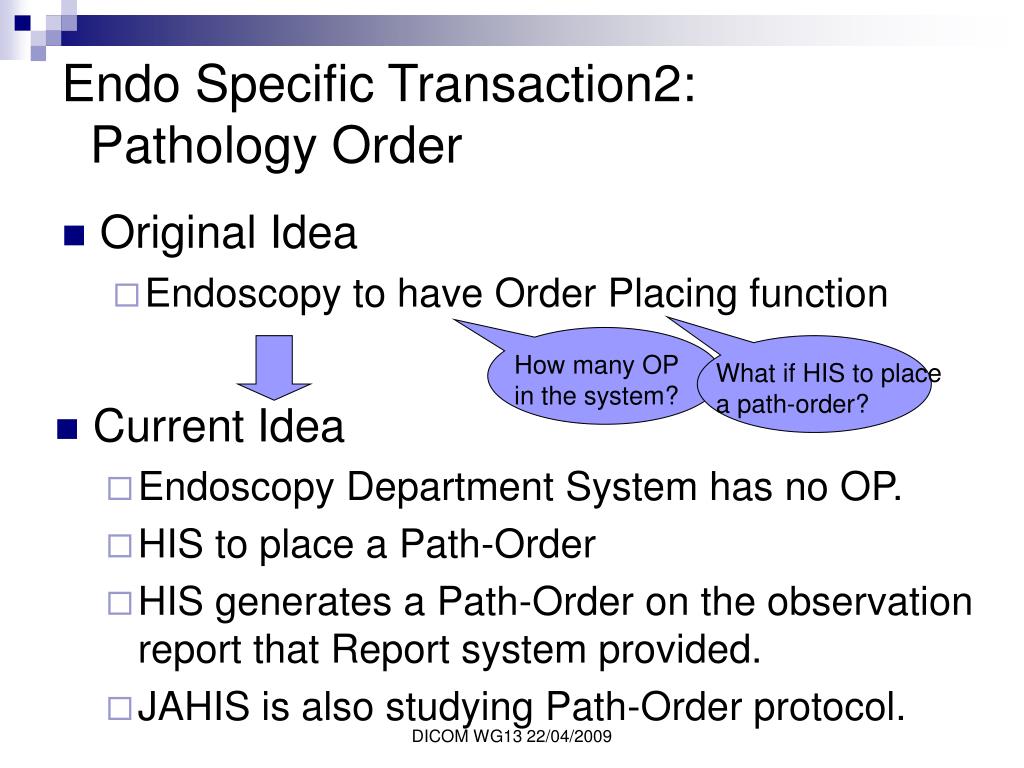 Endo Specific Transaction2: Pathology Order

Original Idea

Endoscopy to have Order Placing function

How many OP in the system?

What if HIS to place a path-order?

Current Idea

Endoscopy Department System has no OP.

HIS to place a Path-Order

HIS generates a Path-Order on the observation report that Report system provided.

JAHIS is also studying Path-Order protocol.

DICOM WG13 22/04/2009